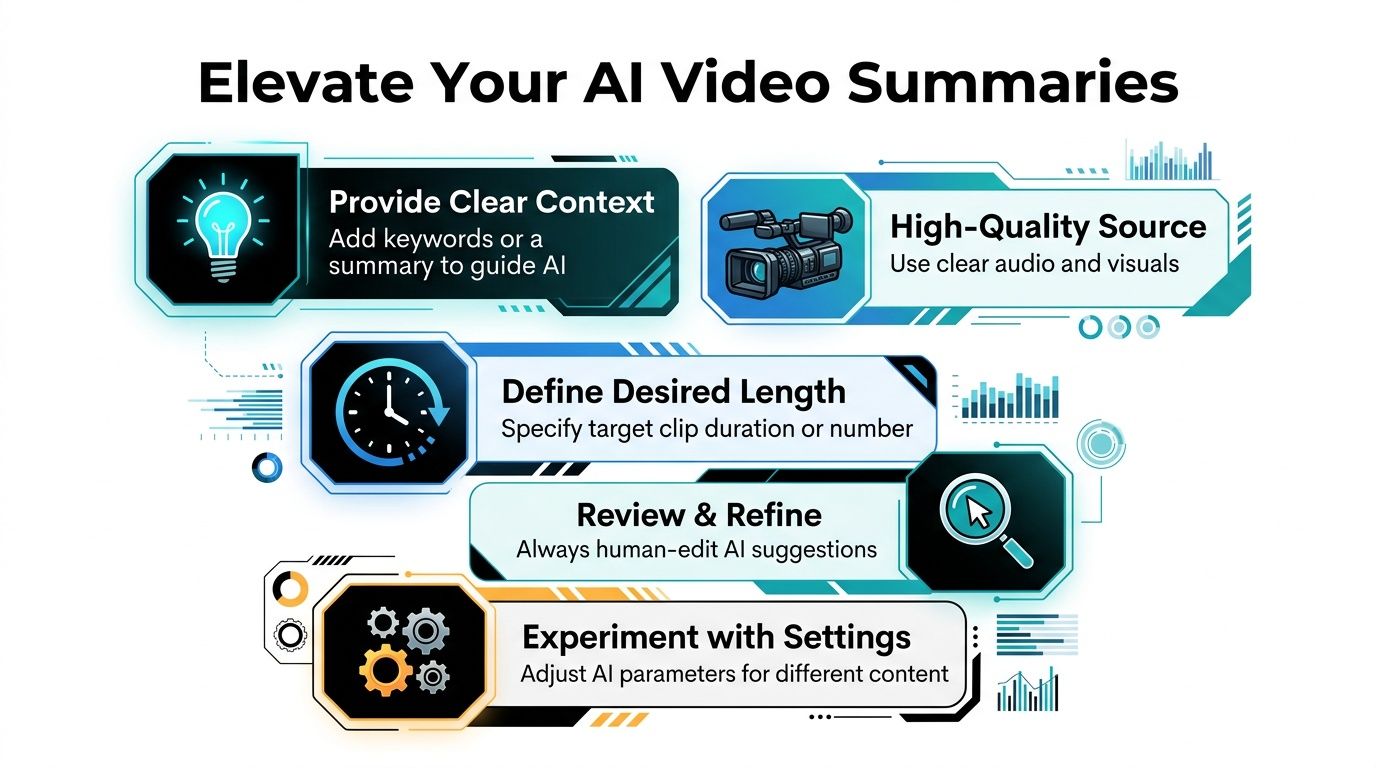 Elevate Your AI Video Summaries

Provide Clear Context
Add keywords or a summary to guide AI

High-Quality Source
Use clear audio and visuals

Define Desired Length
Specify target clip duration or number

Review & Refine
Always human-edit AI suggestions

Experiment with Settings
Adjust AI parameters for different content